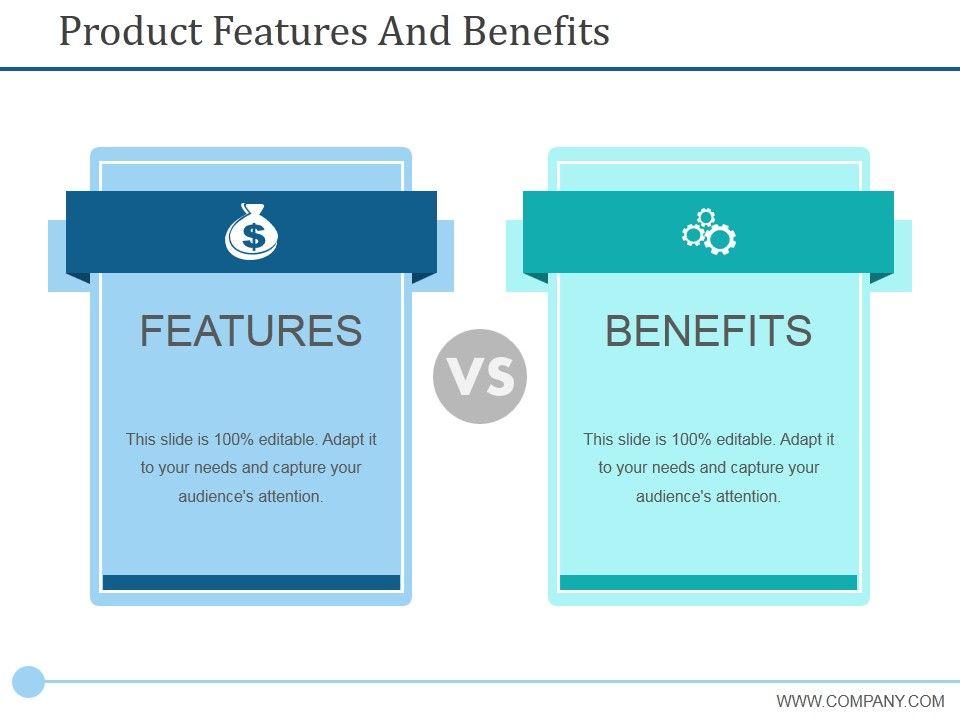 Product Features And Benefits

$

FEATURES

This slide is 100% editable. Adapt it to your needs and capture your audience's attention.

VS

BENEFITS

This slide is 100% editable. Adapt it to your needs and capture your audience's attention.

WWW.COMPANY.COM